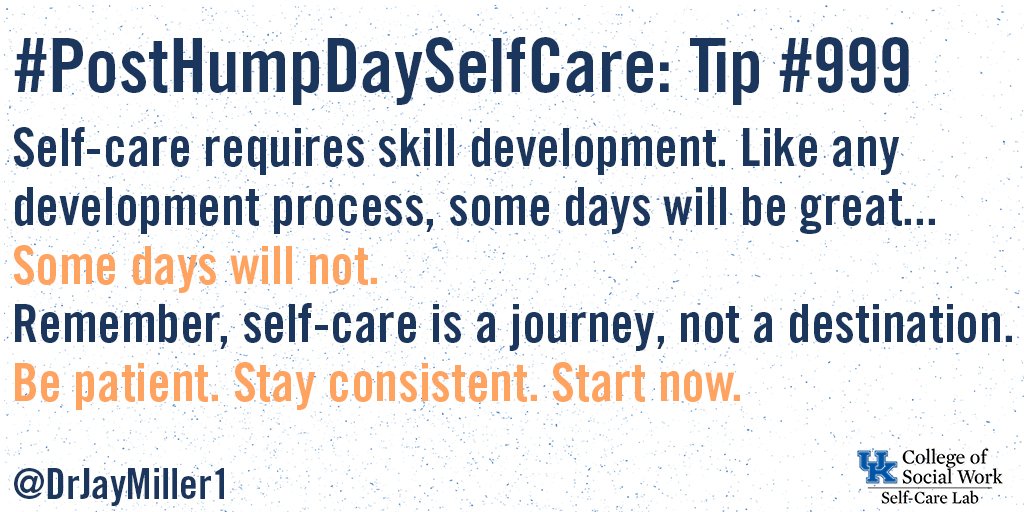 #PostHumpDaySelfCare: Tip #999

Self-care requires skill development. Like any development process, some days will be great...
Some days will not.
Remember, self-care is a journey, not a destination.
Be patient. Stay consistent. Start now.

@DrJayMiller1

UK College of Social Work
Self-Care Lab